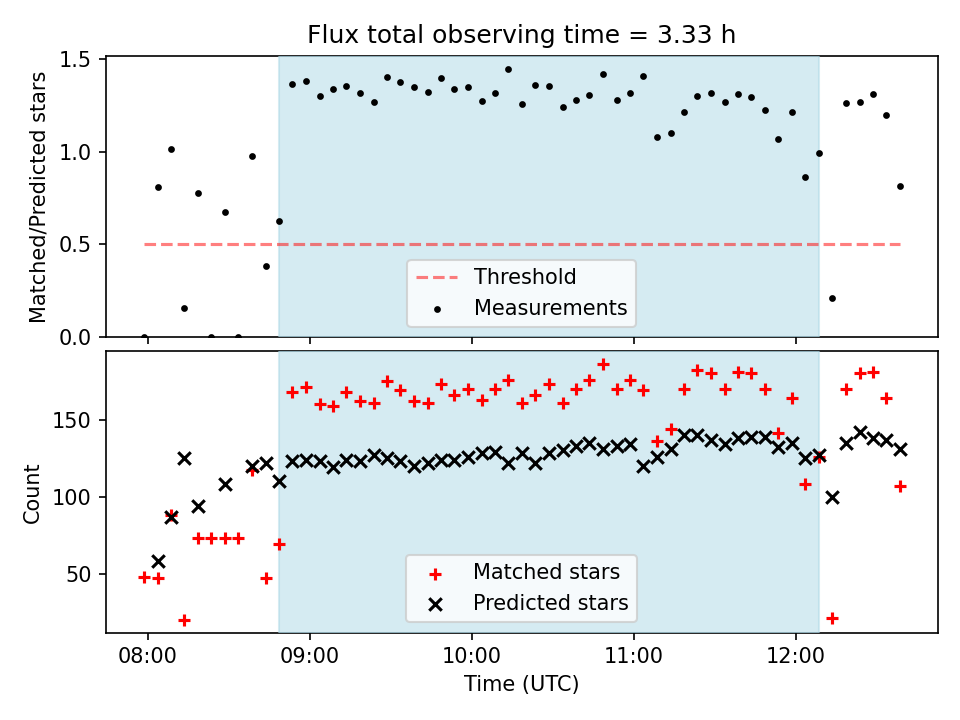 Flux total observing time = 3.33 h

Matched/Predicted stars

1.5
1.0
0.5
0.0

Threshold
Measurements

Count

150
100
50

Matched stars
Predicted stars

08:00 09:00 10:00 11:00 12:00

Time (UTC)